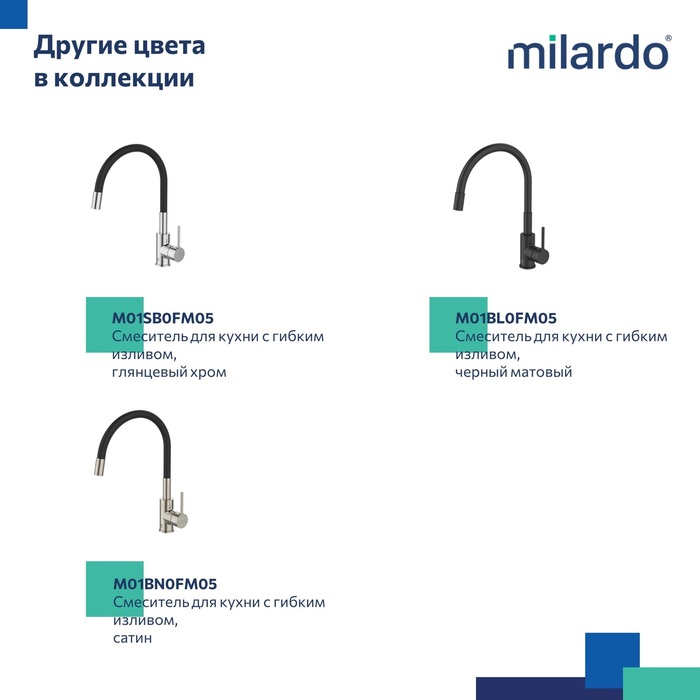 Другие цвета в коллекции

milardo®

M01SB0FM05
Смеситель для кухни с гибким изливом,
глянцевый хром

M01BL0FM05
Смеситель для кухни с гибким изливом,
черный матовый

M01BN0FM05
Смеситель для кухни с гибким изливом,
сатин